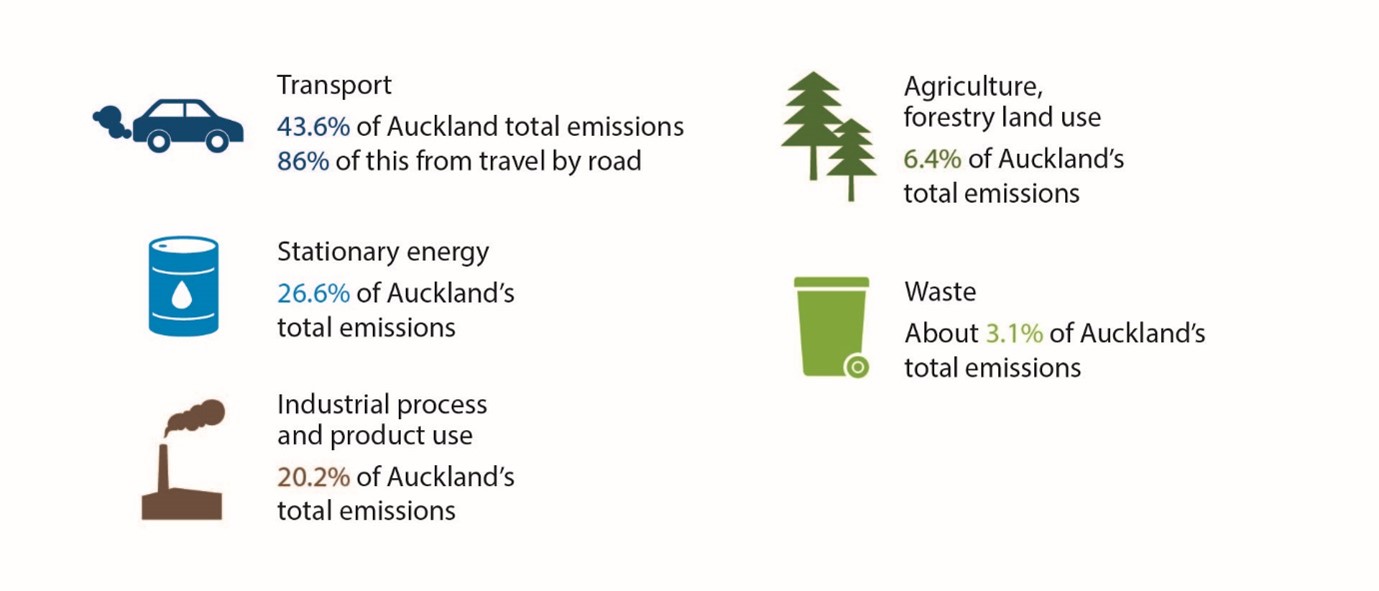 Transport
43.6% of Auckland total emissions
86% of this from travel by road

Stationary energy
26.6% of Auckland's total emissions

Industrial process and product use
20.2% of Auckland's total emissions

Agriculture, forestry land use
6.4% of Auckland's total emissions

Waste
About 3.1% of Auckland's total emissions